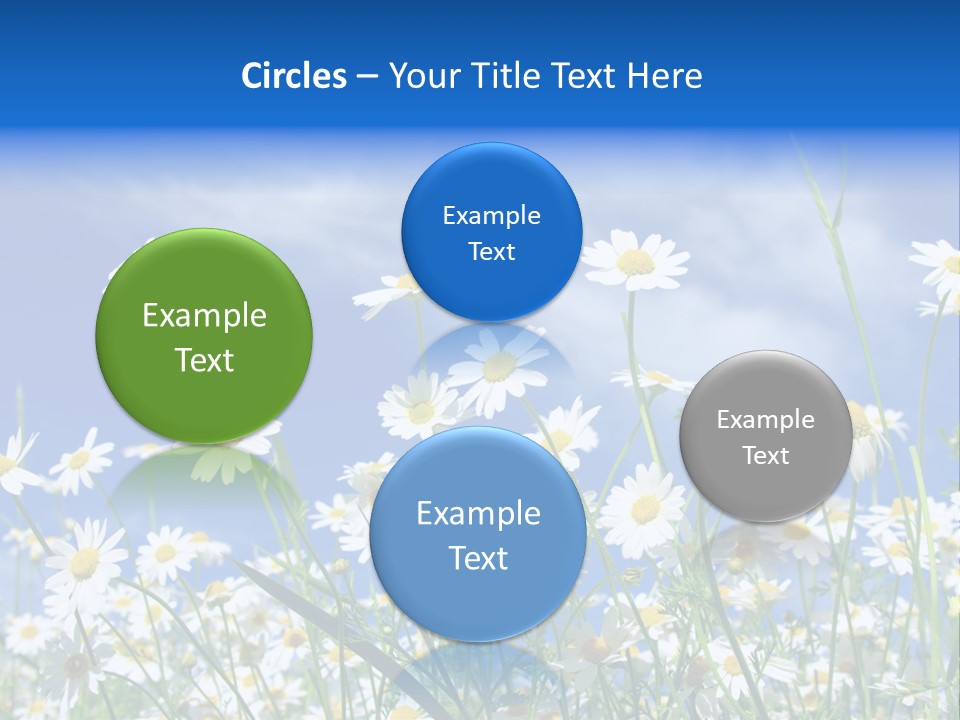 Circles – Your Title Text Here

Example Text

Example Text

Example Text

Example Text